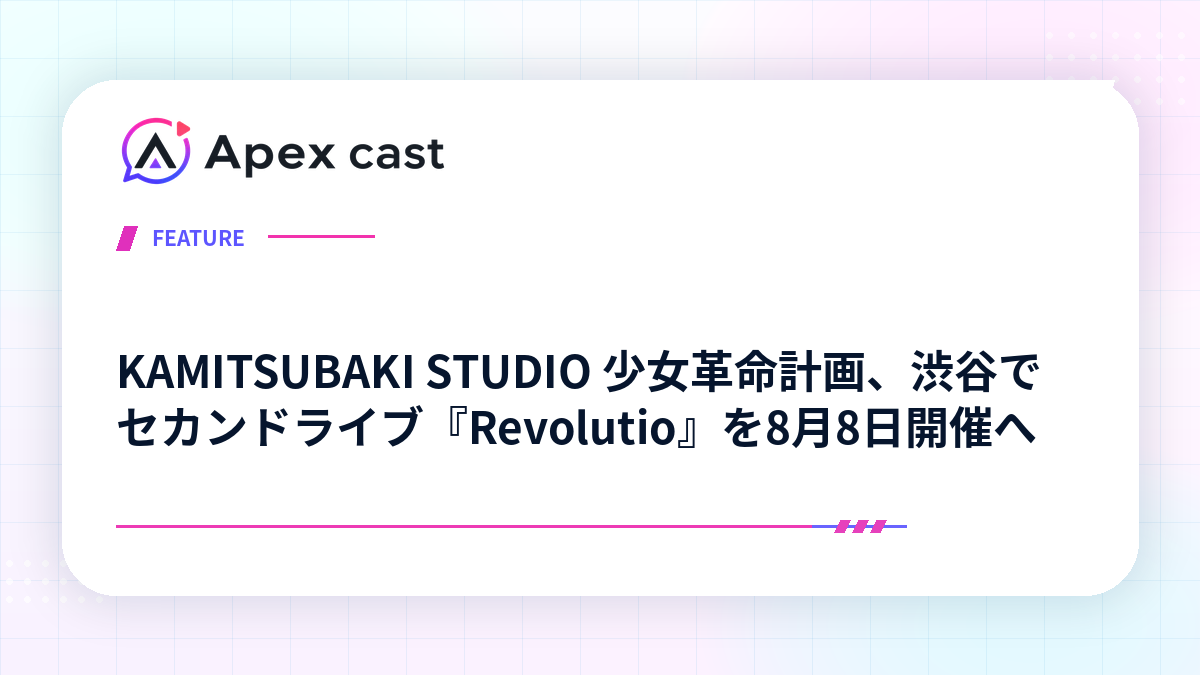 Apex cast

FEATURE

KAMITSUBAKI STUDIO 少女革命計画、渋谷でセカンドライブ『Revolutio』を8月8日開催へ